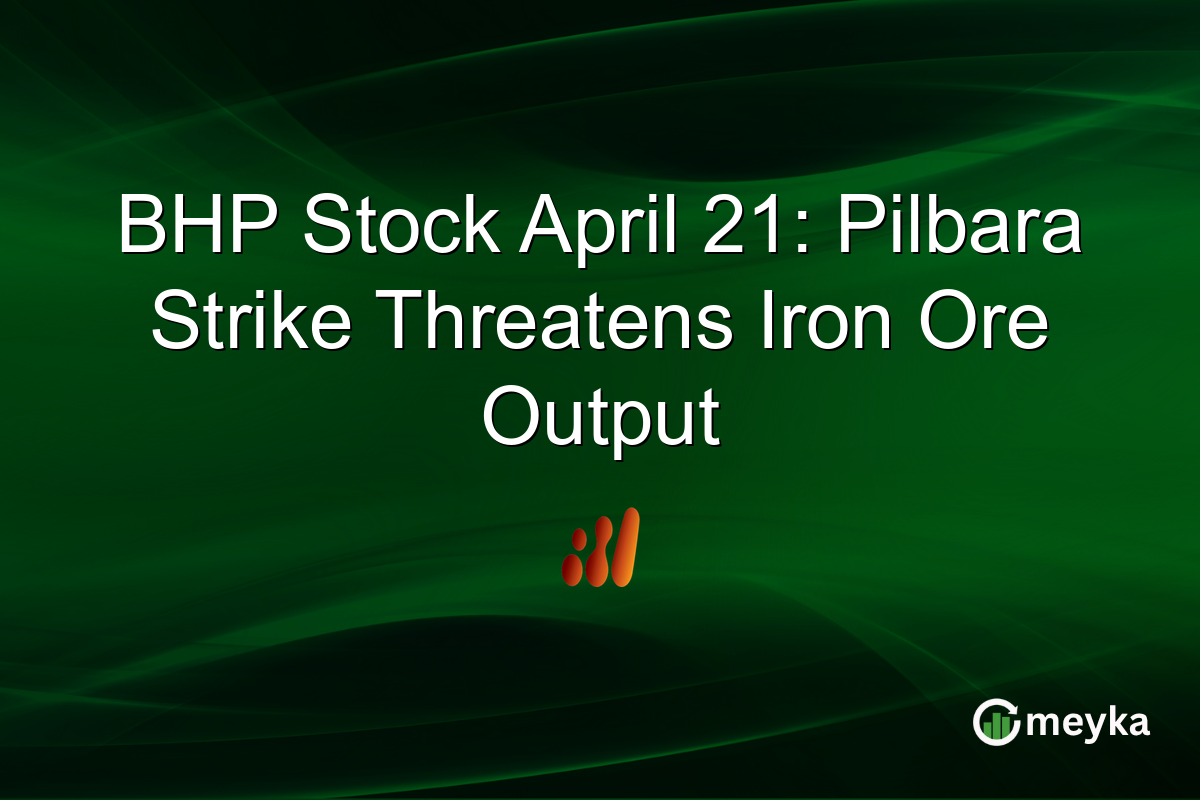 BHP Stock April 21: Pilbara Strike Threatens Iron Ore Output

meyka